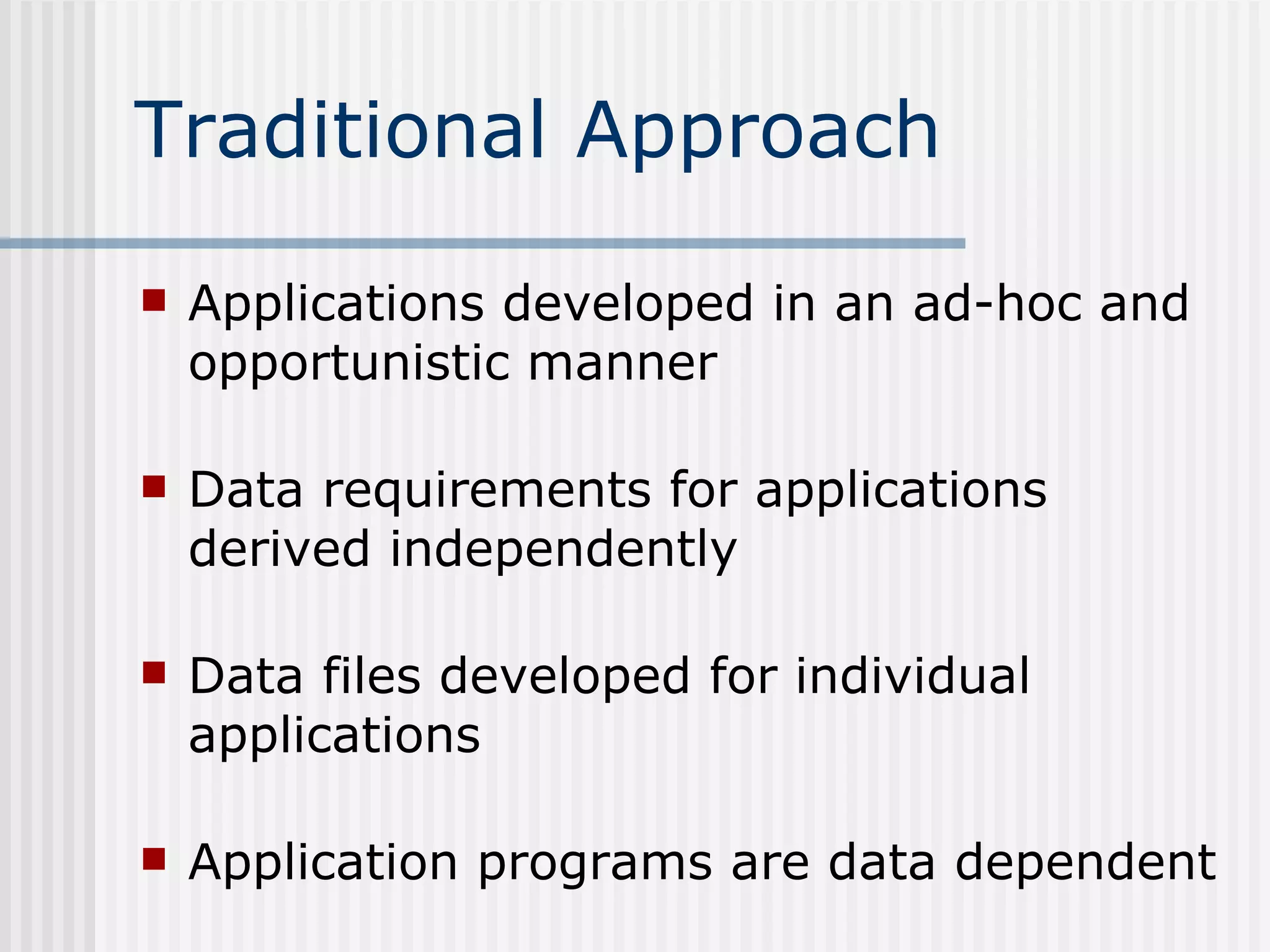 Traditional Approach

- Applications developed in an ad-hoc and opportunistic manner

- Data requirements for applications derived independently

- Data files developed for individual applications

- Application programs are data dependent